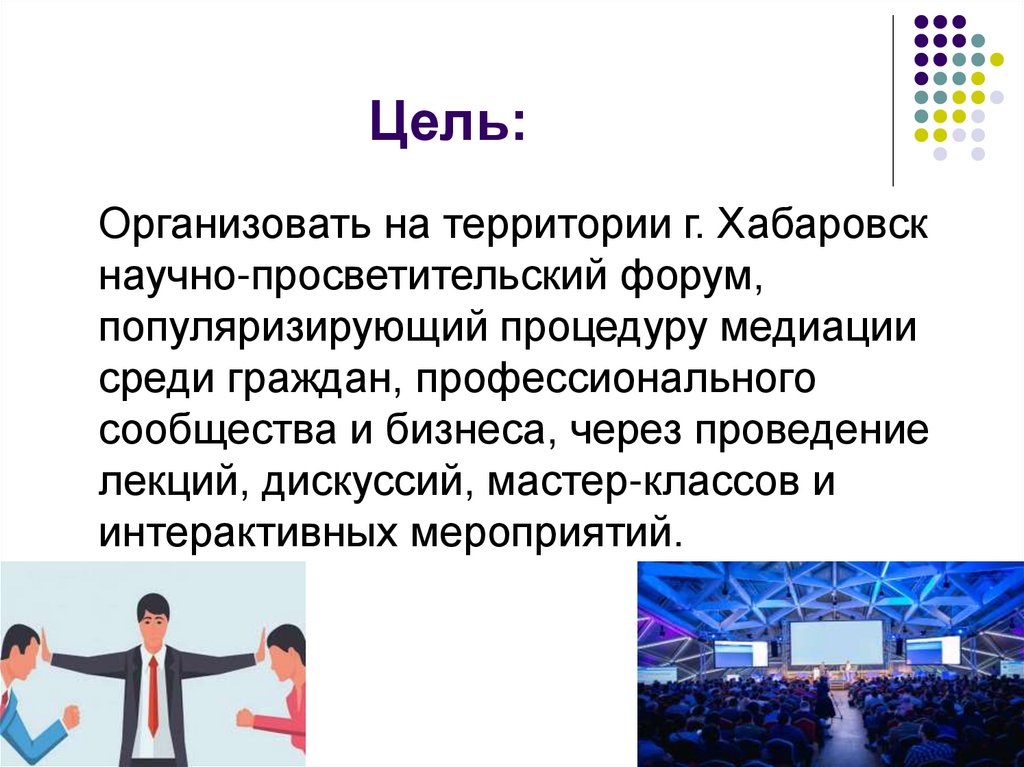 Цель:

Организовать на территории г. Хабаровск научно-просветительский форум, популяризирующий процедуру медиации среди граждан, профессионального сообщества и бизнеса, через проведение лекций, дискуссий, мастер-классов и интерактивных мероприятий.